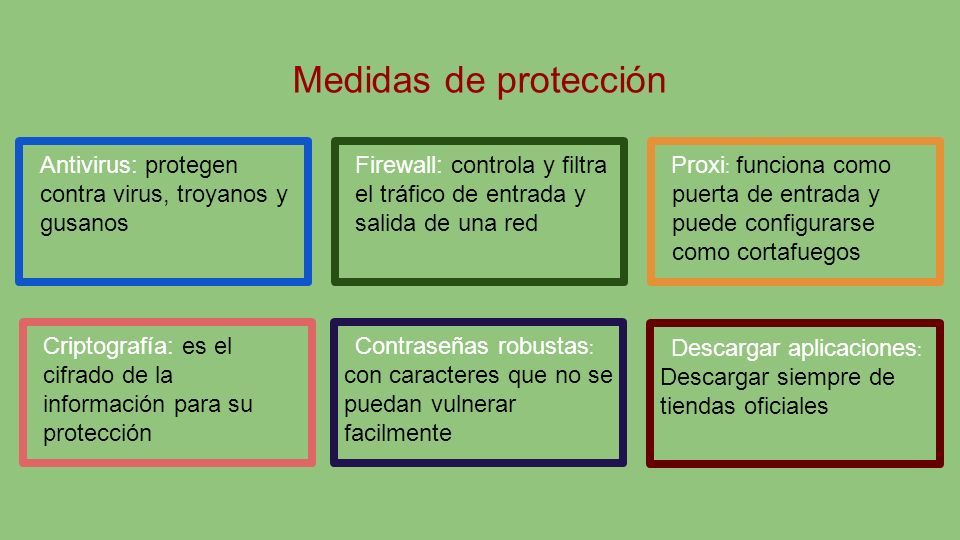 Medidas de protección

Antivirus: protegen contra virus, troyanos y gusanos

Firewall: controla y filtra el tráfico de entrada y salida de una red

Proxi: funciona como puerta de entrada y puede configurarse como cortafuegos

Criptografía: es el cifrado de la información para su protección

Contraseñas robustas: con caracteres que no se puedan vulnerar facilmente

Descargar aplicaciones: Descargar siempre de tiendas oficiales